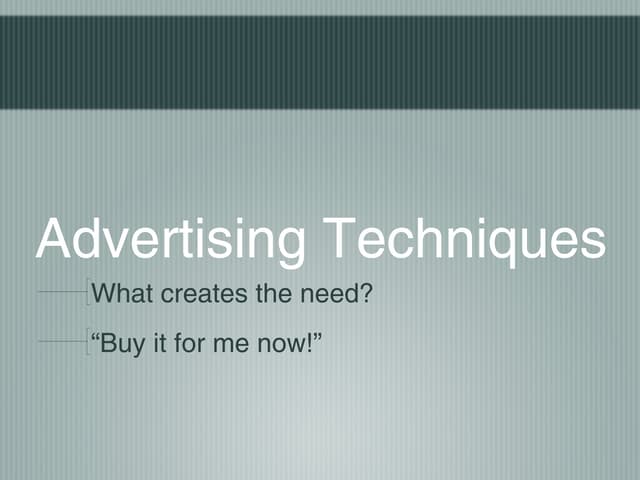 Advertising Techniques

What creates the need?

“Buy it for me now!”